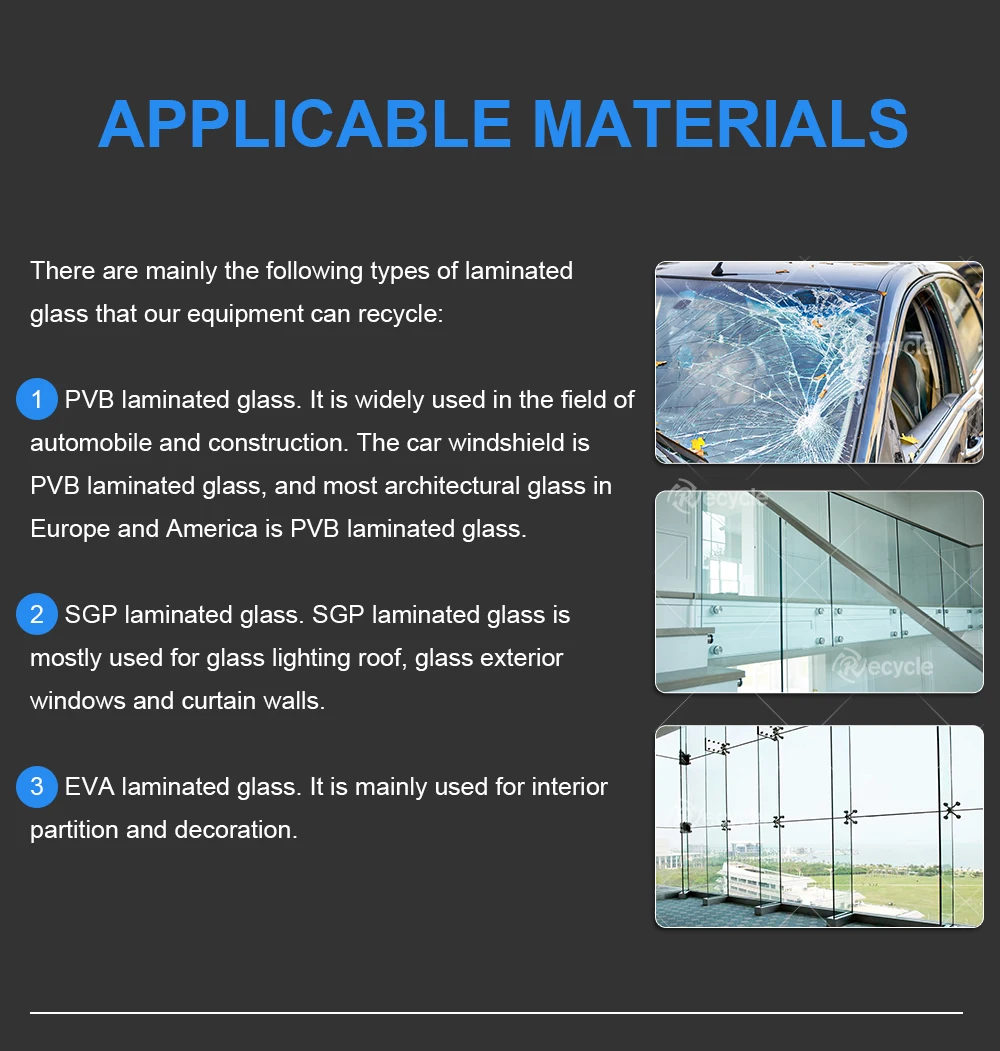 APPLICABLE MATERIALS

There are mainly the following types of laminated glass that our equipment can recycle:

1 PVB laminated glass. It is widely used in the field of automobile and construction. The car windshield is PVB laminated glass, and most architectural glass in Europe and America is PVB laminated glass.

2 SGP laminated glass. SGP laminated glass is mostly used for glass lighting roof, glass exterior windows and curtain walls.

3 EVA laminated glass. It is mainly used for interior partition and decoration.

Recycle

Recycle

Recycle